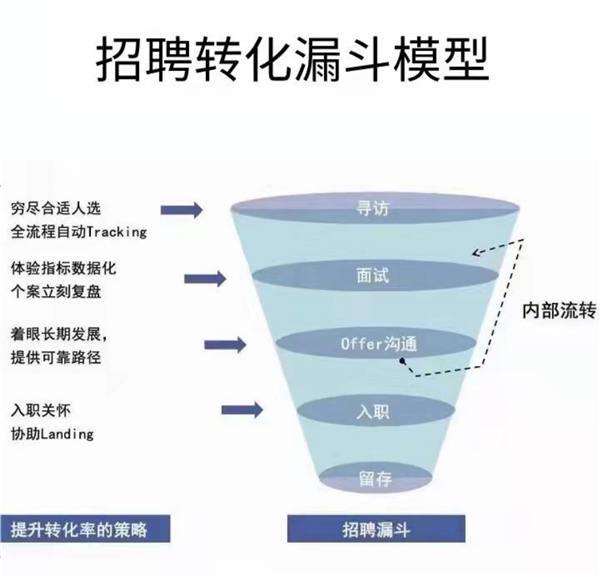 招聘转化漏斗模型

穷尽合适人选
全流程自动Tracking

体验指标数据化
个案立刻复盘

着眼长期发展，
提供可靠路径

入职关怀
协助Landing

寻访

面试

Offer沟通

入职

留存

内部流转

提升转化率的策略

招聘漏斗